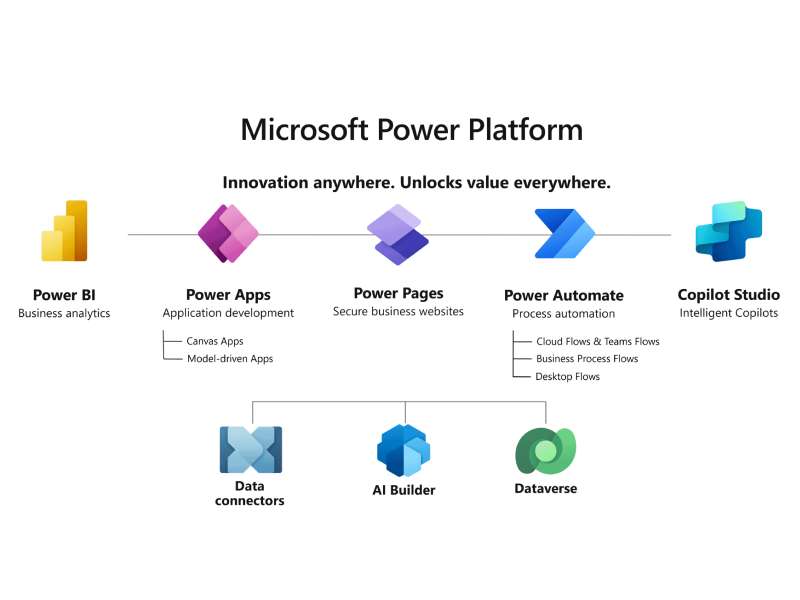 Microsoft Power Platform

Innovation anywhere. Unlocks value everywhere.

Power BI
Business analytics

Power Apps
Application development

Canvas Apps
Model-driven Apps

Power Pages
Secure business websites

Power Automate
Process automation

Cloud Flows & Teams Flows
Business Process Flows
Desktop Flows

Copilot Studio
Intelligent Copilots

Data connectors

AI Builder

Dataverse